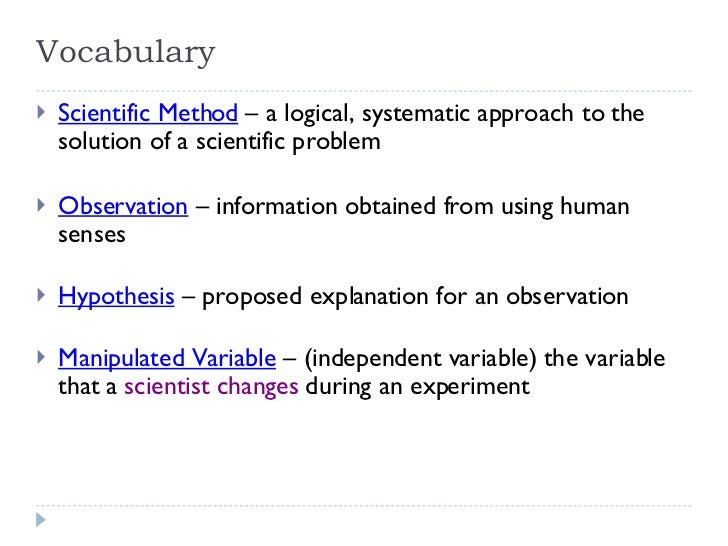 Vocabulary

Scientific Method – a logical, systematic approach to the solution of a scientific problem

Observation – information obtained from using human senses

Hypothesis – proposed explanation for an observation

Manipulated Variable – (independent variable) the variable that a scientist changes during an experiment